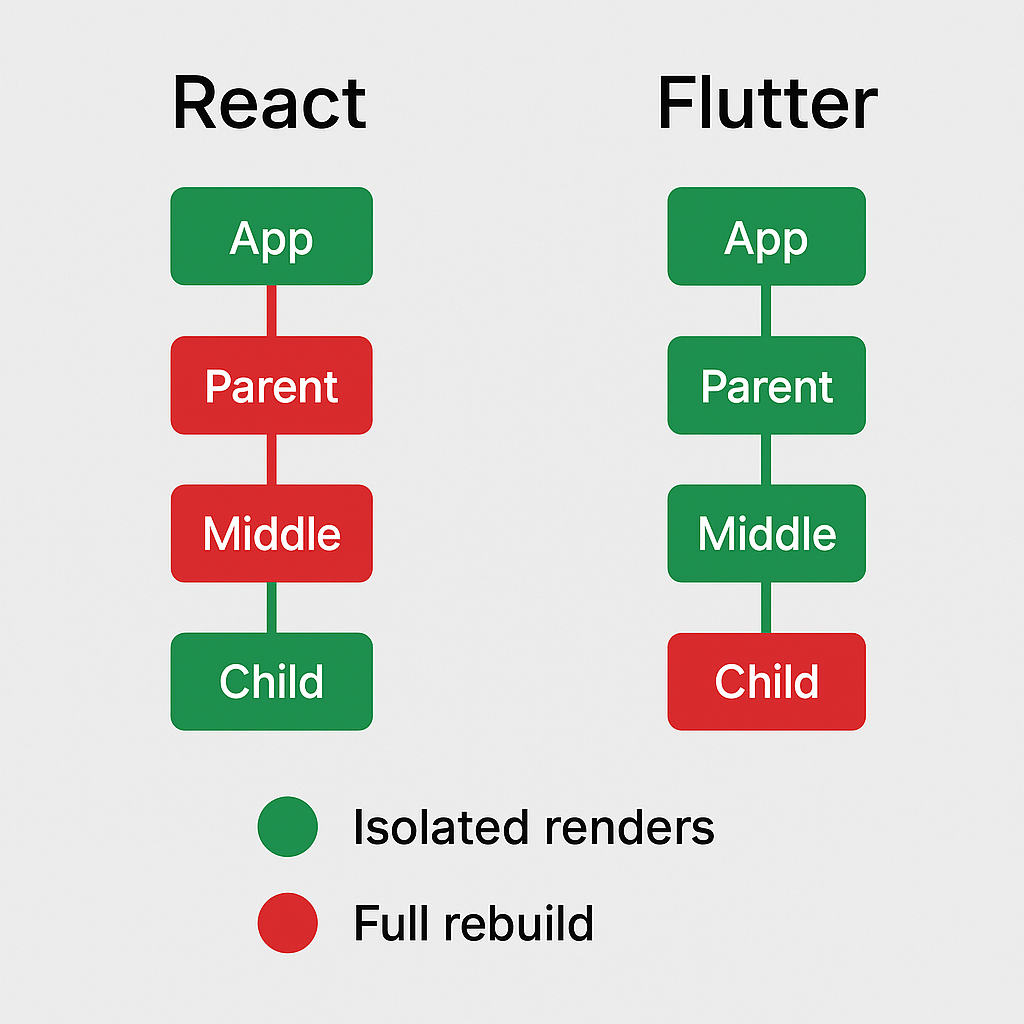 React

App

Parent

Middle

Child

Flutter

App

Parent

Middle

Child

Isolated renders

Full rebuild